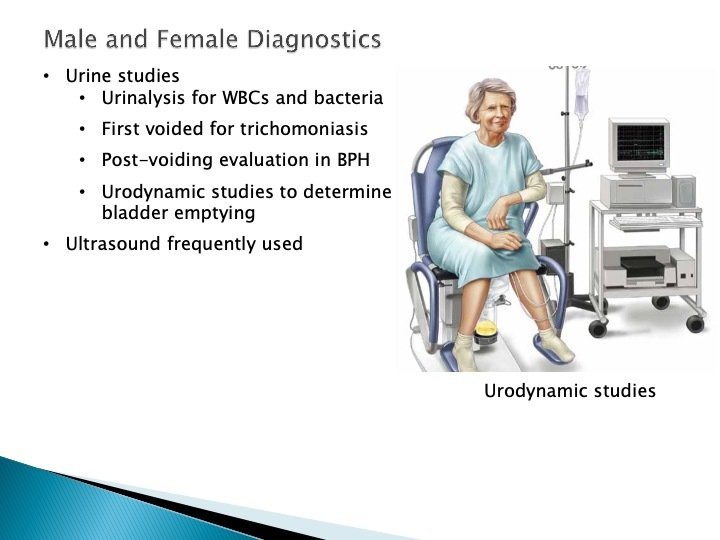 Male and Female Diagnostics

• Urine studies
  • Urinalysis for WBCs and bacteria
  • First voided for trichomoniasis
  • Post-voiding evaluation in BPH
  • Urodynamic studies to determine bladder emptying
• Ultrasound frequently used

Urodynamic studies